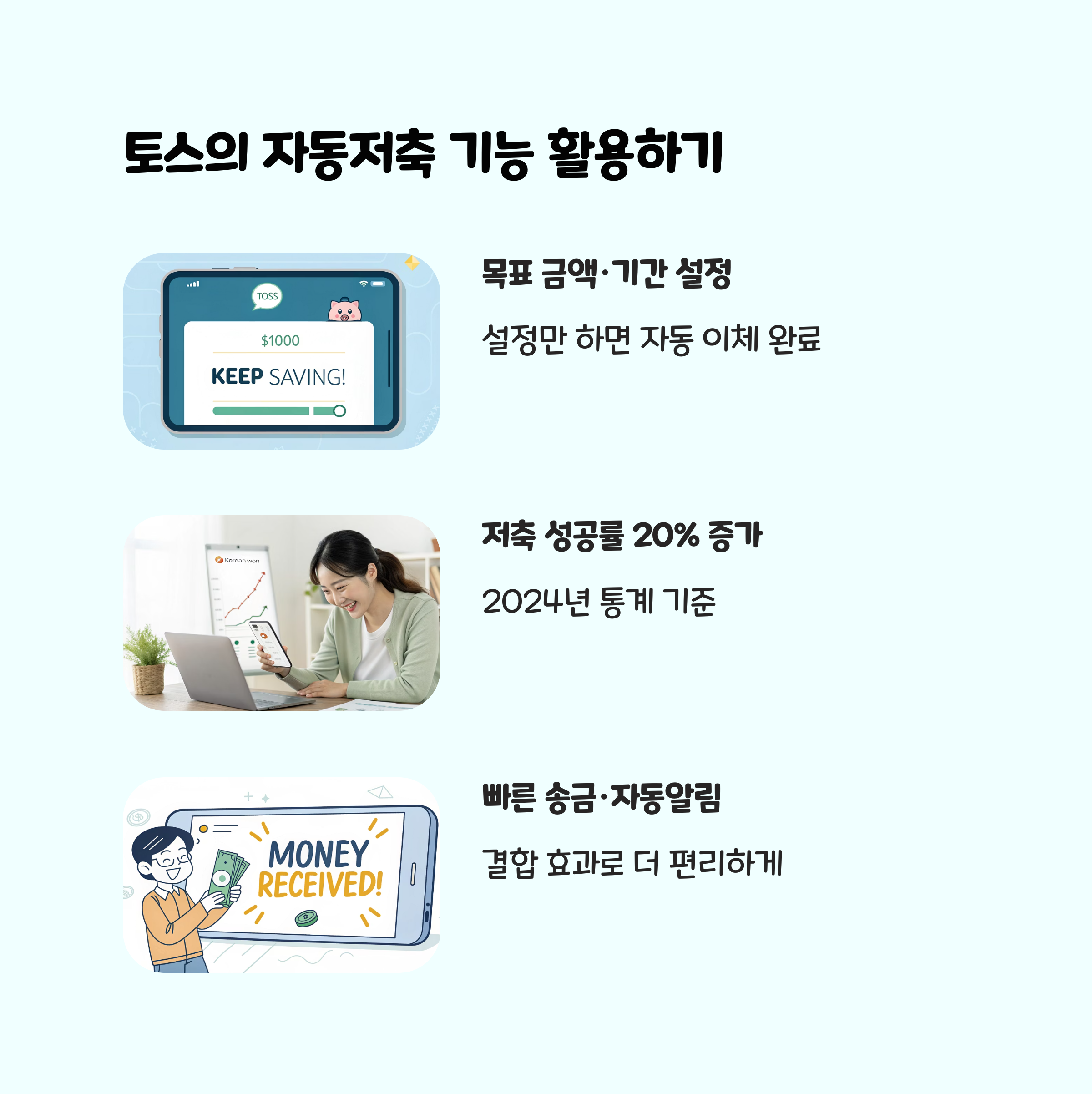 토스의 자동저축 기능 활용하기

TOSS

$1000

KEEP SAVING!

목표 금액·기간 설정

설정만 하면 자동 이체 완료

Korean won

저축 성공률 20% 증가

2024년 통계 기준

MONEY RECEIVED!

빠른 송금·자동알림

결합 효과로 더 편리하게